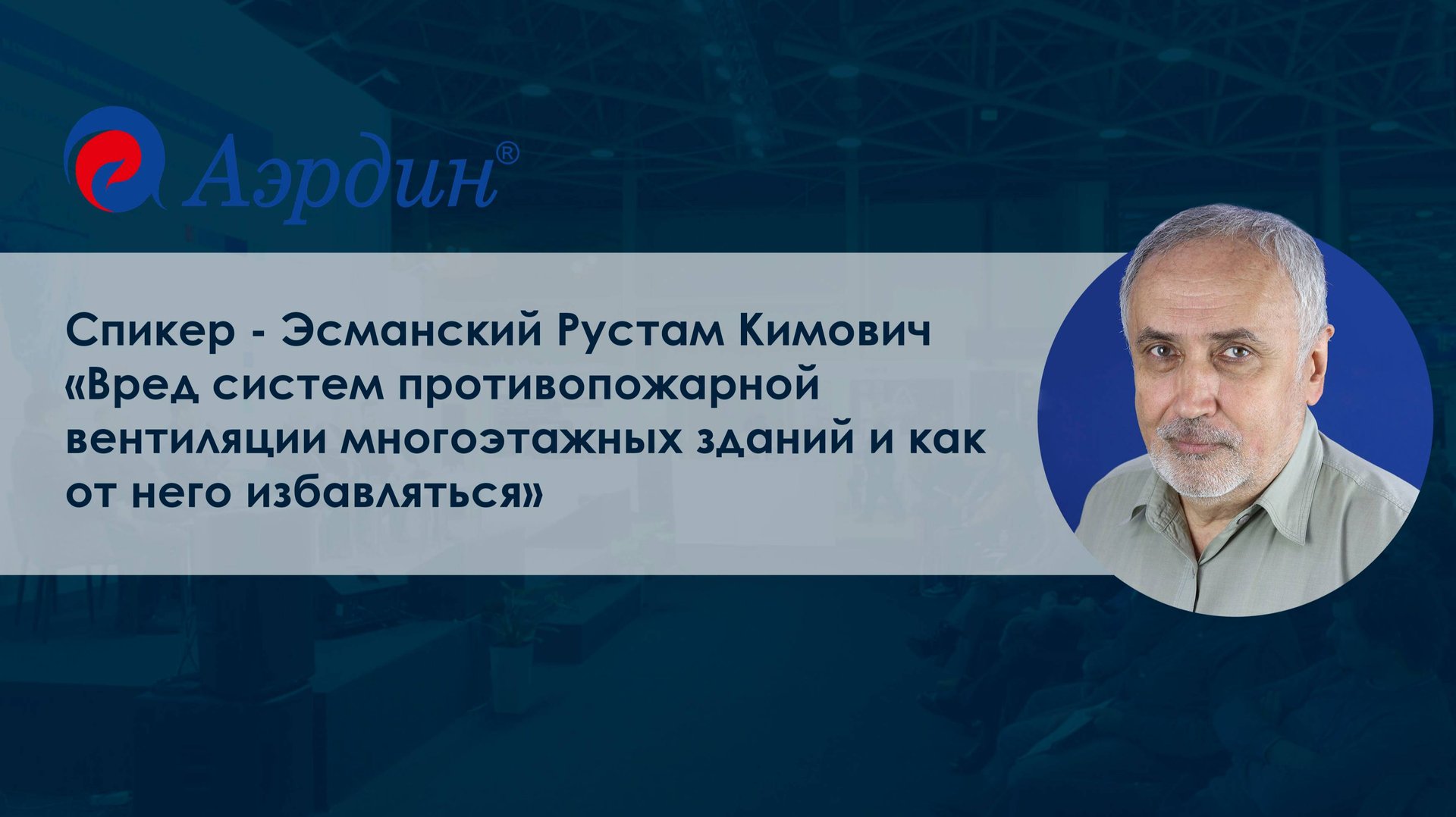 Аэрдин®

Спикер - Эсманский Рустам Кимович
«Вред систем противопожарной вентиляции многоэтажных зданий и как от него избавляться»